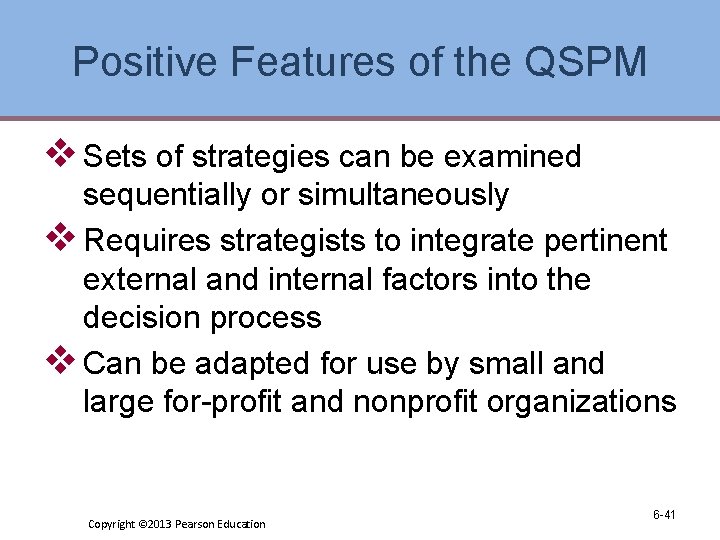 Positive Features of the QSPM

❖ Sets of strategies can be examined sequentially or simultaneously

❖ Requires strategists to integrate pertinent external and internal factors into the decision process

❖ Can be adapted for use by small and large for-profit and nonprofit organizations

Copyright ©2013 Pearson Education

6-41